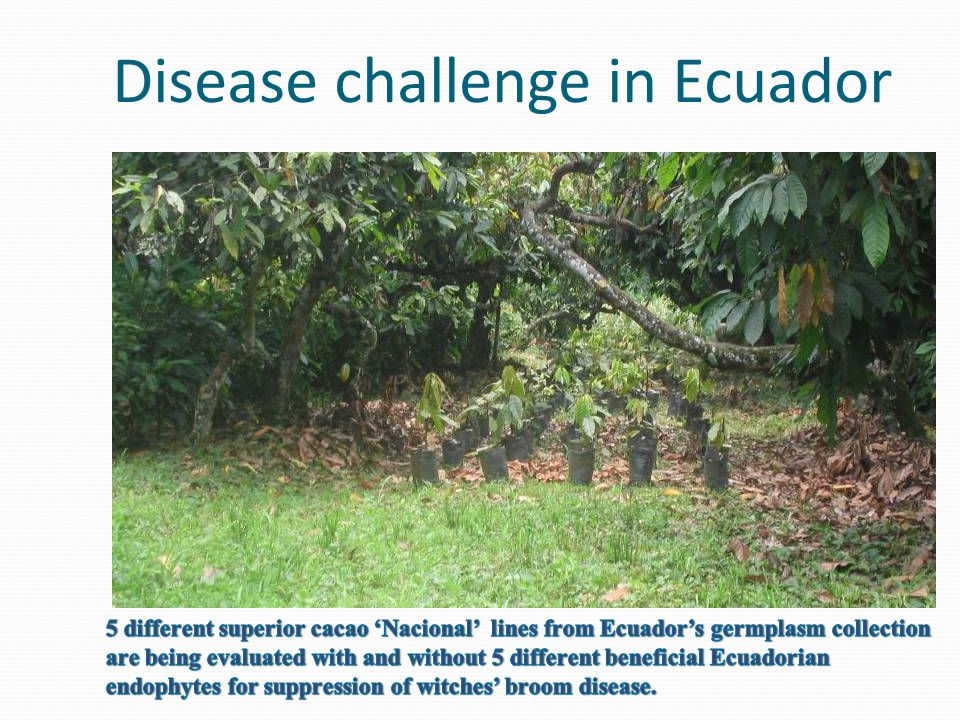 Disease challenge in Ecuador

5 different superior cacao ‘Nacional’ lines from Ecuador’s germplasm collection are being evaluated with and without 5 different beneficial Ecuadorian endophytes for suppression of witches’ broom disease.